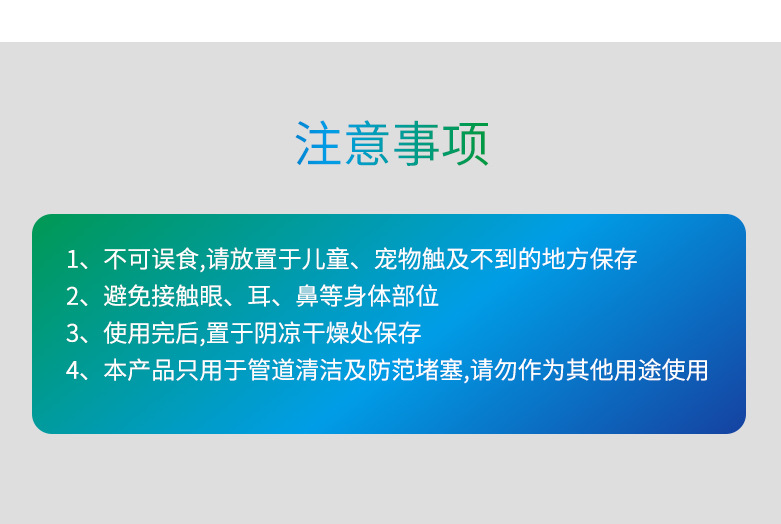 注意事项

1、不可误食,请放置于儿童、宠物触及不到的地方保存
2、避免接触眼、耳、鼻等身体部位
3、使用完后,置于阴凉干燥处保存
4、本产品只用于管道清洁及防范堵塞,请勿作为其他用途使用